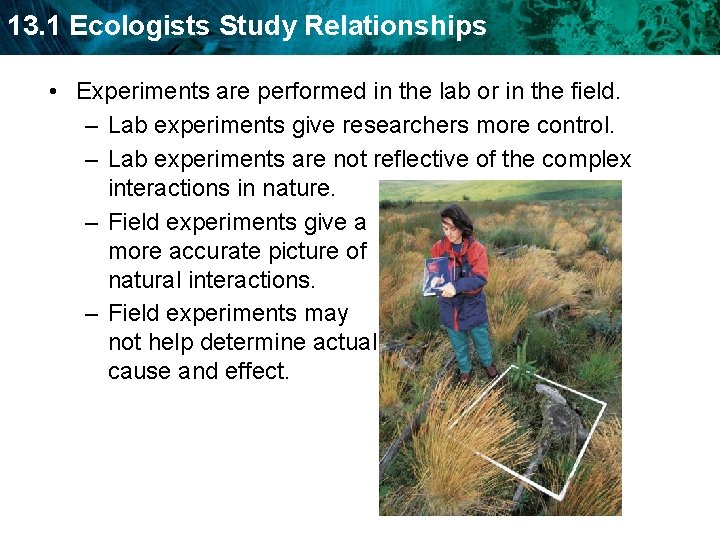 13.1 Ecologists Study Relationships

• Experiments are performed in the lab or in the field.
– Lab experiments give researchers more control.
– Lab experiments are not reflective of the complex interactions in nature.
– Field experiments give a more accurate picture of natural interactions.
– Field experiments may not help determine actual cause and effect.